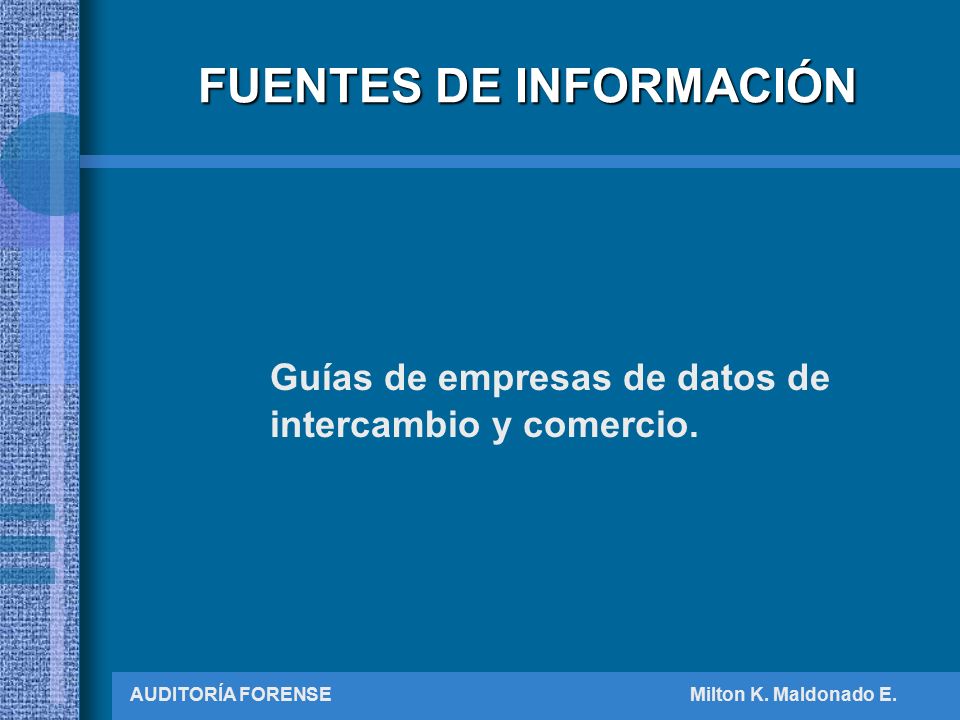 FUENTES DE INFORMACIÓN

Guías de empresas de datos de intercambio y comercio.

AUDITORÍA FORENSE

Milton K. Maldonado E.